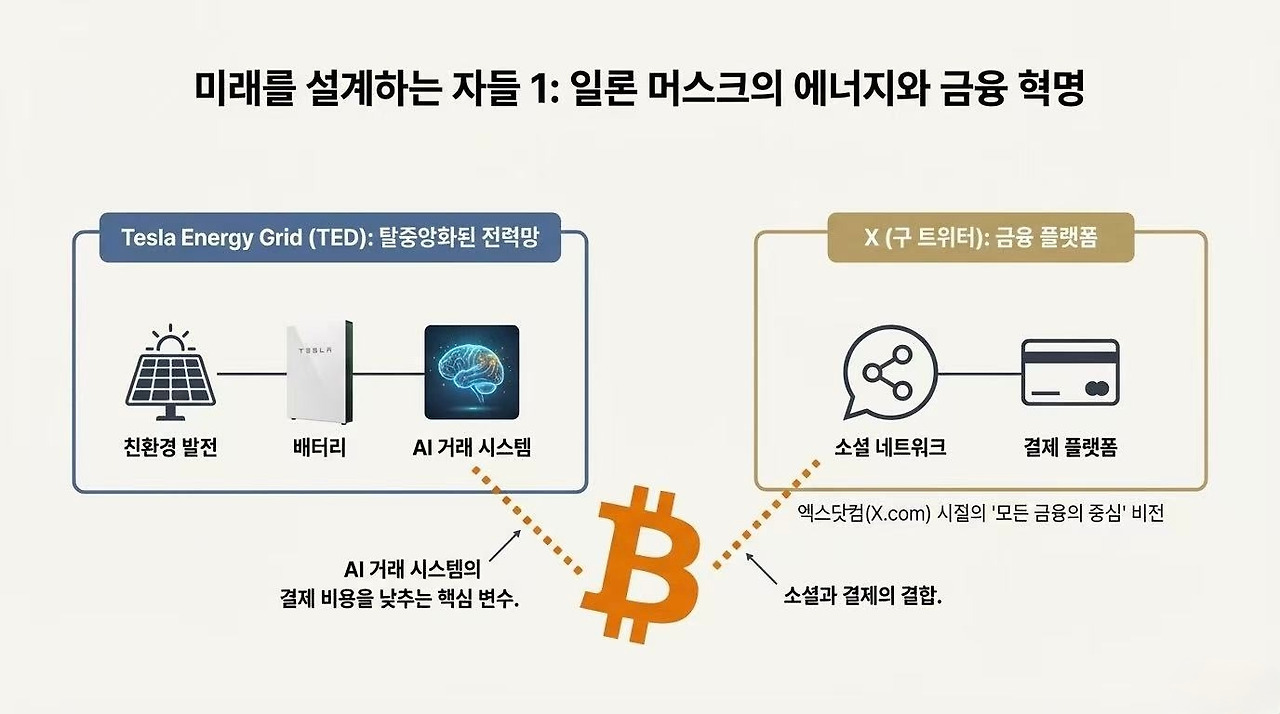 미래를 설계하는 자들 1: 일론 머스크의 에너지와 금융 혁명

Tesla Energy Grid (TED): 탈중앙화된 전력망

TESLA

친환경 발전

배터리

AI 거래 시스템

X (구 트위터): 금융 플랫폼

소셜 네트워크

결제 플랫폼

엑스닷컴(X.com) 시절의 '모든 금융의 중심' 비전

AI 거래 시스템의 결제 비용을 낮추는 핵심 변수.

소셜과 결제의 결합.